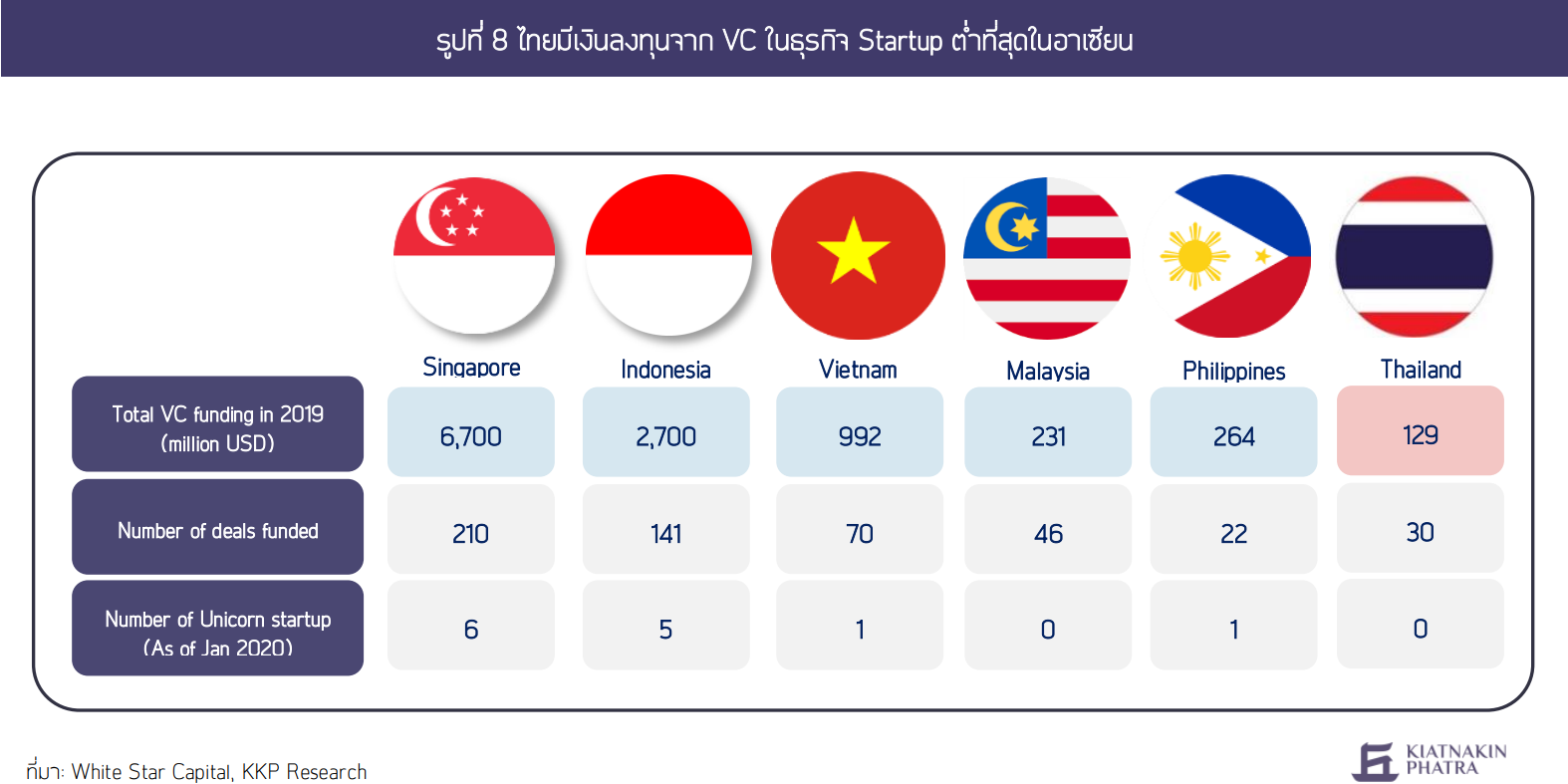 รูปที่ 8 ไทยมีเงินลงทุนจาก VC ในธุรกิจ Startup ต่ำที่สุดในอาเซียน

| | Singapore | Indonesia | Vietnam | Malaysia | Philippines | Thailand |
|---|---|---|---|---|---|---|
| Total VC funding in 2019 (million USD) | 6,700 | 2,700 | 992 | 231 | 264 | 129 |
| Number of deals funded | 210 | 141 | 70 | 46 | 22 | 30 |
| Number of Unicorn startup (As of Jan 2020) | 6 | 5 | 1 | 0 | 1 | 0 |

ที่มา: White Star Capital, KKP Research

KIATNAKIN PHATRA